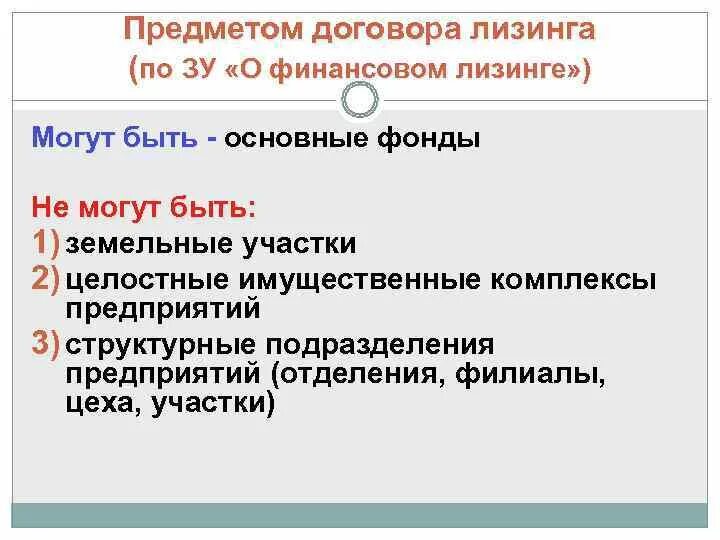 Предметом договора лизинга (по ЗУ «О финансовом лизинге»)

Могут быть - основные фонды

Не могут быть:
1) земельные участки
2) целостные имущественные комплексы предприятий
3) структурные подразделения предприятий (отделения, филиалы, цеха, участки)